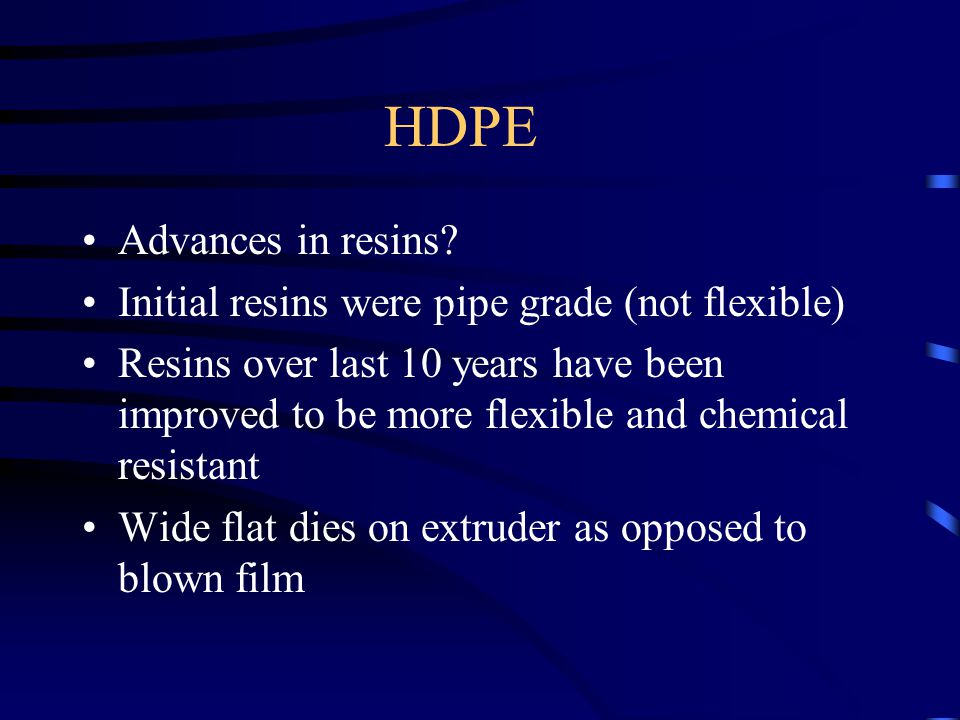 HDPE

• Advances in resins?
• Initial resins were pipe grade (not flexible)
• Resins over last 10 years have been improved to be more flexible and chemical resistant
• Wide flat dies on extruder as opposed to blown film